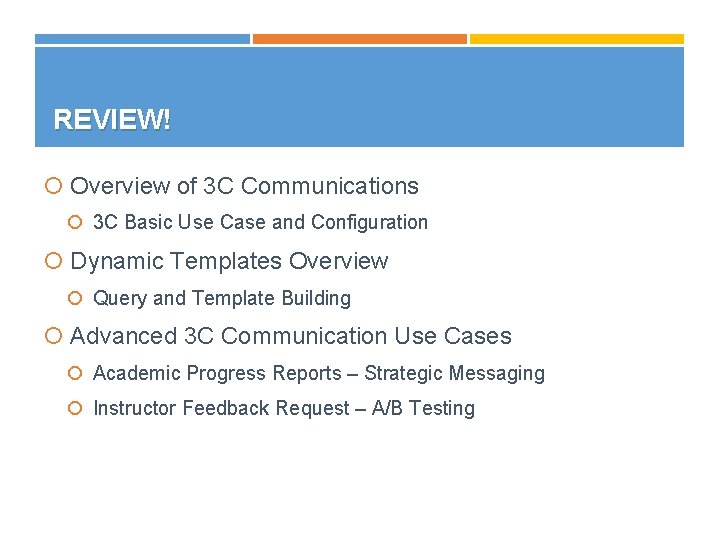 REVIEW!

Overview of 3C Communications

3C Basic Use Case and Configuration

Dynamic Templates Overview

Query and Template Building

Advanced 3C Communication Use Cases

Academic Progress Reports – Strategic Messaging

Instructor Feedback Request – A/B Testing